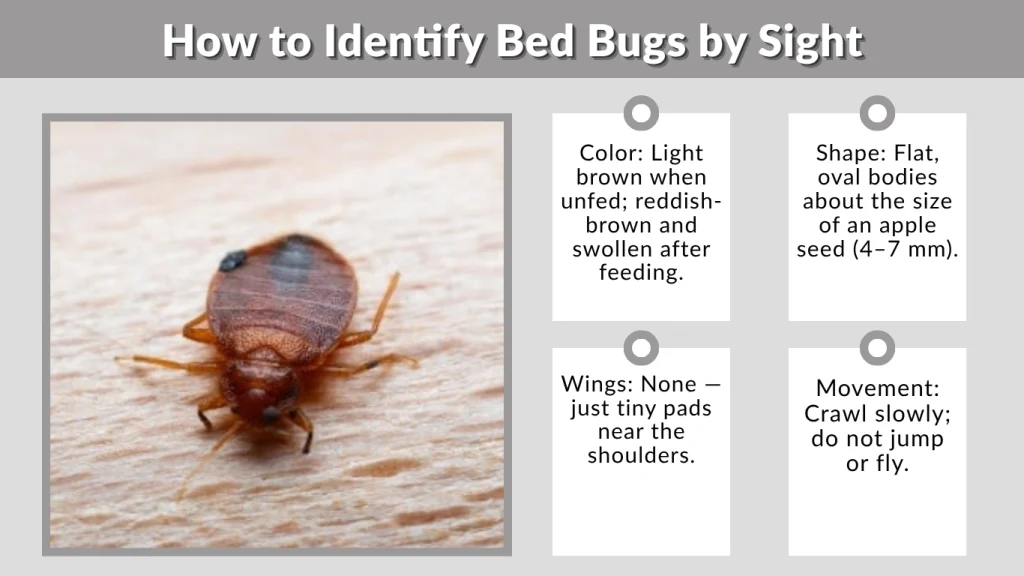 How to Identify Bed Bugs by Sight

Color: Light brown when unfed; reddish-brown and swollen after feeding.

Shape: Flat, oval bodies about the size of an apple seed (4–7 mm).

Wings: None — just tiny pads near the shoulders.

Movement: Crawl slowly; do not jump or fly.